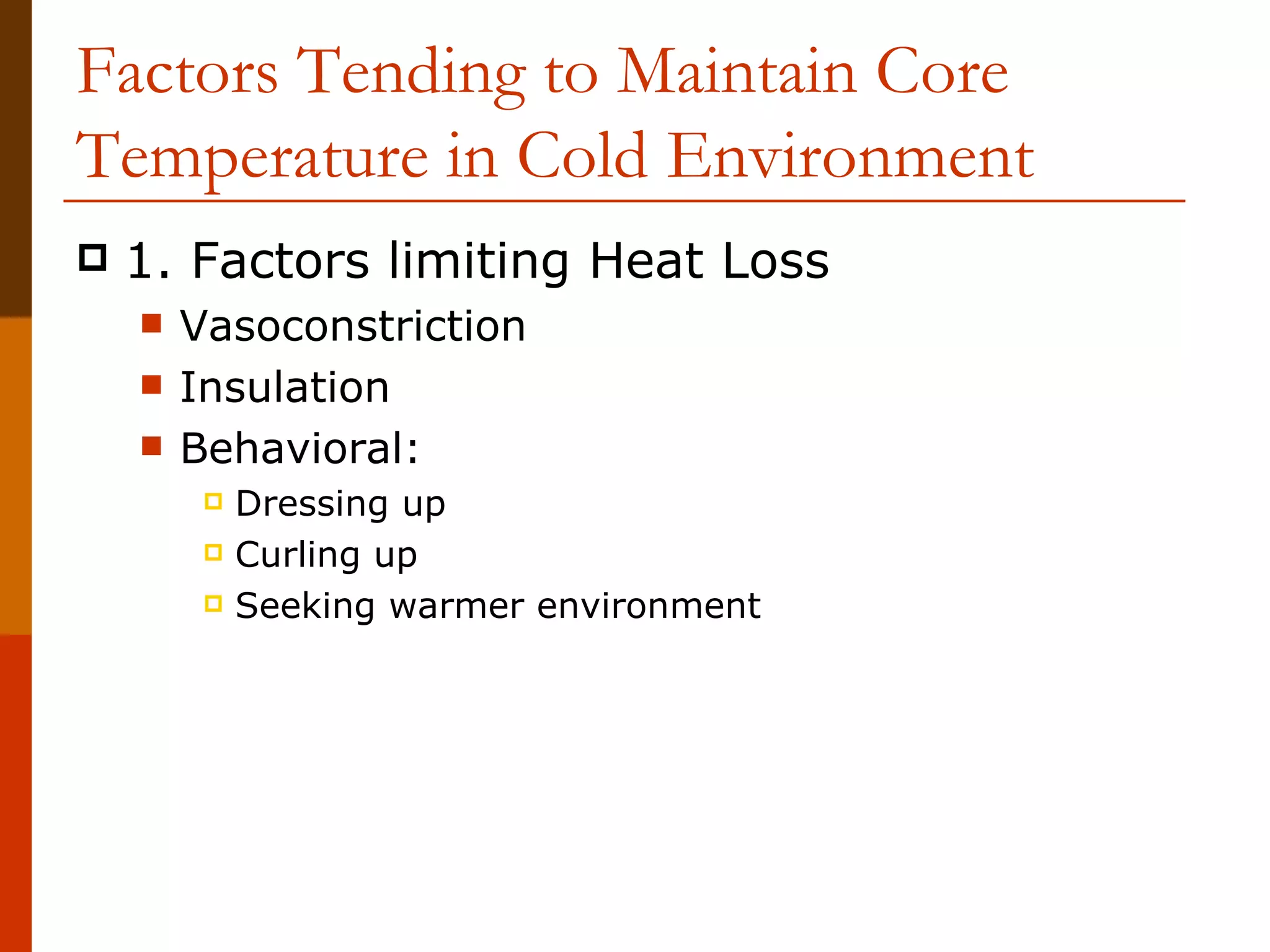 Factors Tending to Maintain Core Temperature in Cold Environment

1. Factors limiting Heat Loss

Vasoconstriction

Insulation

Behavioral:

Dressing up

Curling up

Seeking warmer environment